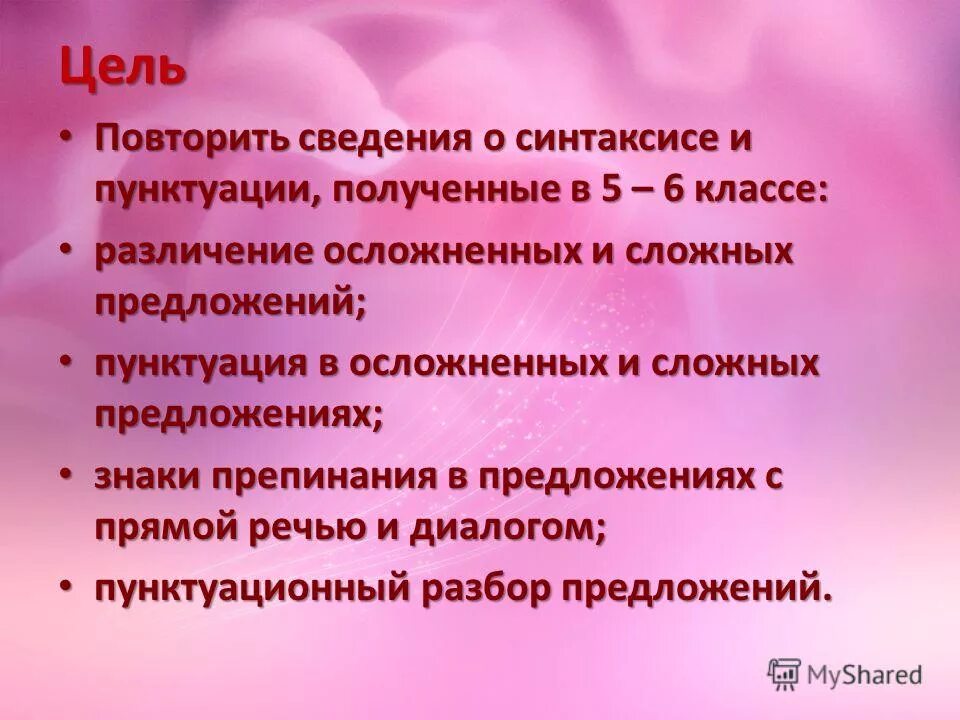 Цель

• Повторить сведения о синтаксисе и пунктуации, полученные в 5 – 6 классе:

• различение осложненных и сложных предложений;

• пунктуация в осложненных и сложных предложениях;

• знаки препинания в предложениях с прямой речью и диалогом;

• пунктуационный разбор предложений.

MyShared